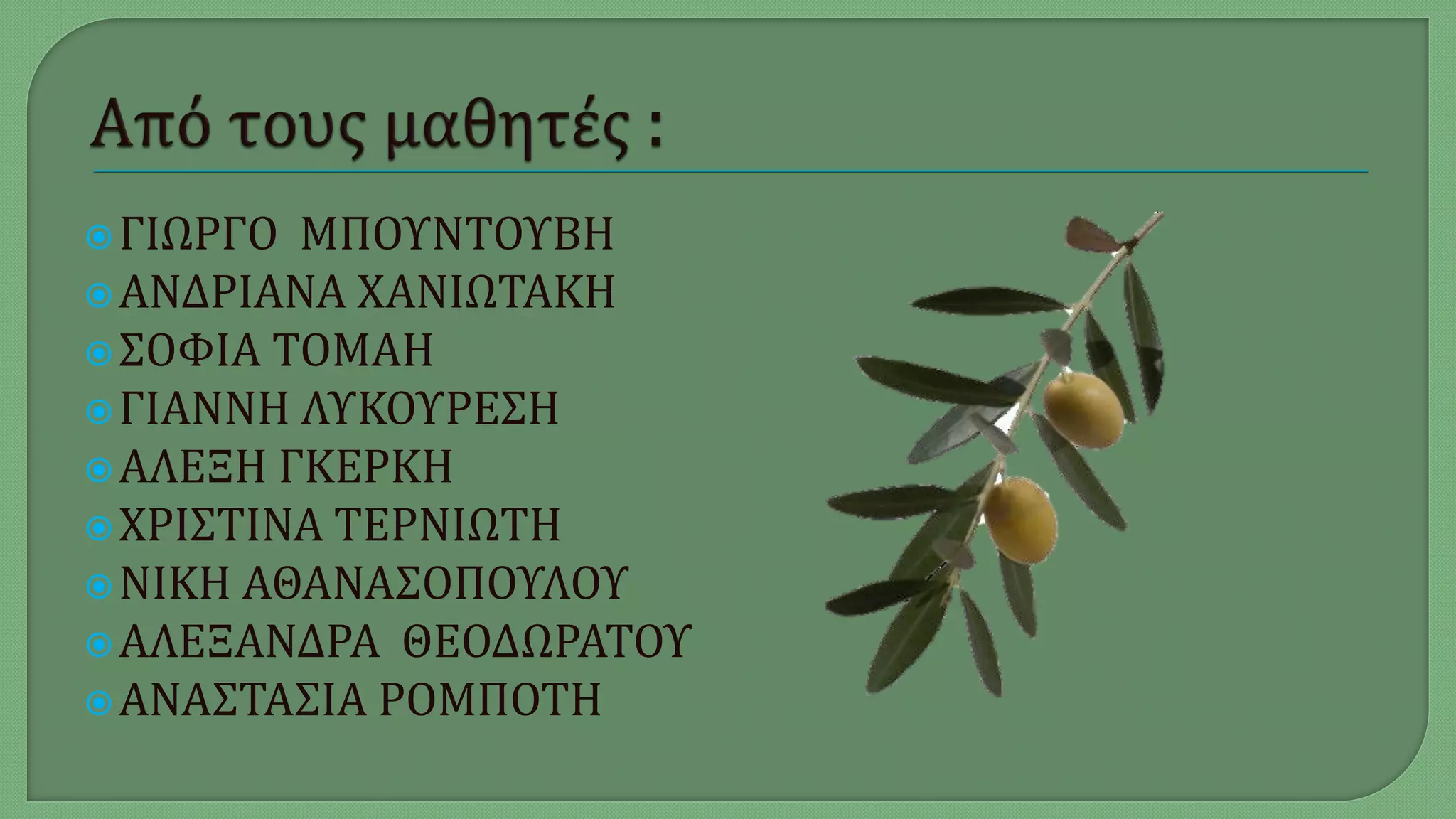 Από τους μαθητές :

ΓΙΩΡΓΟ ΜΠΟΥΝΤΟΥΒΗ
ΑΝΔΡΙΑΝΑ ΧΑΝΙΩΤΑΚΗ
ΣΟΦΙΑ ΤΟΜΑΗ
ΓΙΑΝΝΗ ΛΥΚΟΥΡΕΣΗ
ΑΛΕΞΗ ΓΚΕΡΚΗ
ΧΡΙΣΤΙΝΑ ΤΕΡΝΙΩΤΗ
ΝΙΚΗ ΑΘΑΝΑΣΟΠΟΥΛΟΥ
ΑΛΕΞΑΝΔΡΑ ΘΕΟΔΩΡΑΤΟΥ
ΑΝΑΣΤΑΣΙΑ ΡΟΜΠΟΤΗ